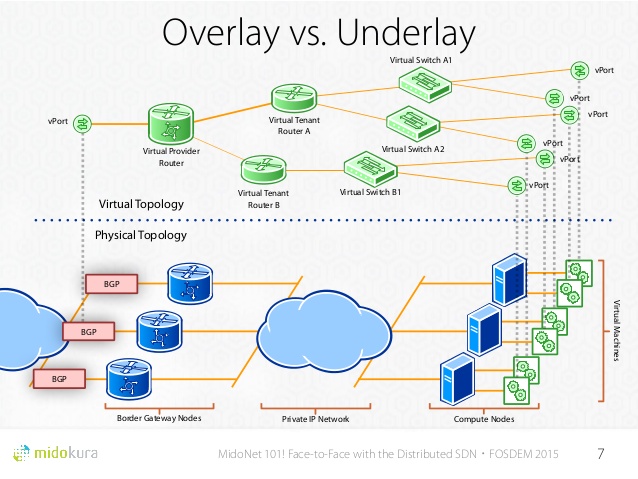 Overlay vs. Underlay

Virtual Switch A1

vPort

vPort

vPort

vPort

Virtual Tenant Router A

Virtual Provider Router

Virtual Switch A2

vPort

vPort

vPort

Virtual Tenant Router B

Virtual Switch B1

Virtual Topology

Physical Topology

BGP

BGP

BGP

Virtual Machines

Border Gateway Nodes

Private IP Network

Compute Nodes

midokura

MidoNet 101! Face-to-Face with the Distributed SDN・FOSDEM 2015

7